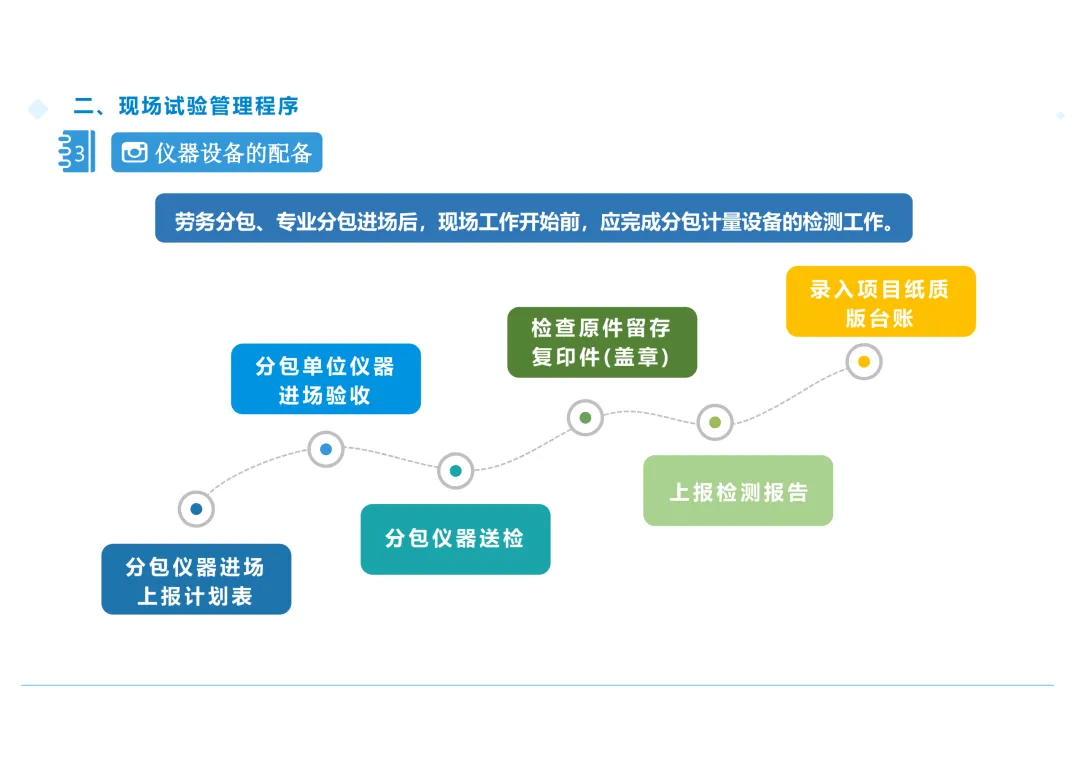 二、现场试验管理程序

3 仪器设备的配备

劳务分包、专业分包进场后，现场工作开始前，应完成分包计量设备的检测工作。

分包仪器进场上报计划表

分包单位仪器进场验收

分包仪器送检

检查原件留存复印件(盖章)

上报检测报告

录入项目纸质版台账